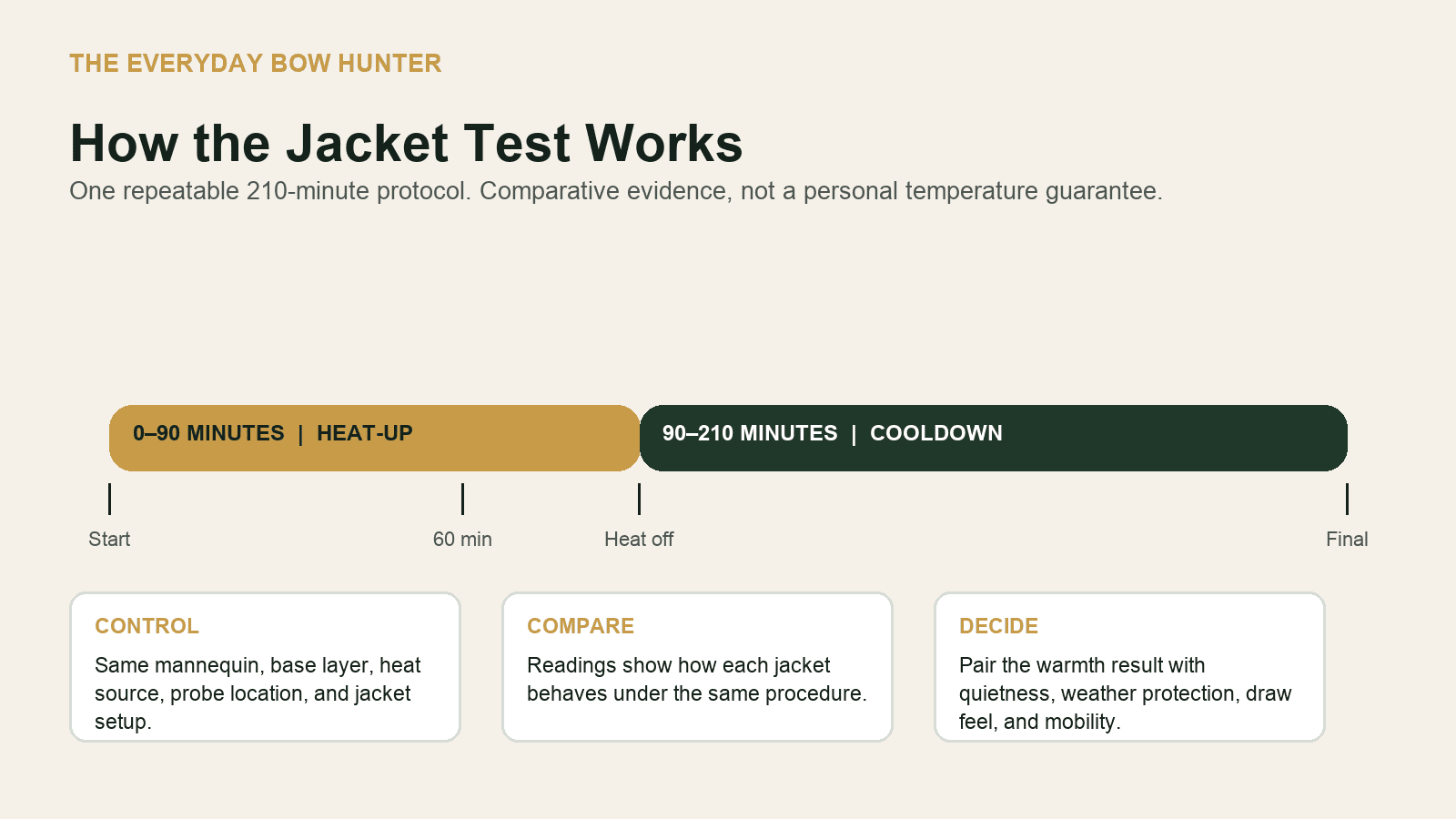 THE EVERYDAY BOW HUNTER

How the Jacket Test Works

One repeatable 210-minute protocol. Comparative evidence, not a personal temperature guarantee.

0–90 MINUTES | HEAT-UP

90–210 MINUTES | COOLDOWN

Start

60 min

Heat off

Final

CONTROL

Same mannequin, base layer, heat source, probe location, and jacket setup.

COMPARE

Readings show how each jacket behaves under the same procedure.

DECIDE

Pair the warmth result with quietness, weather protection, draw feel, and mobility.